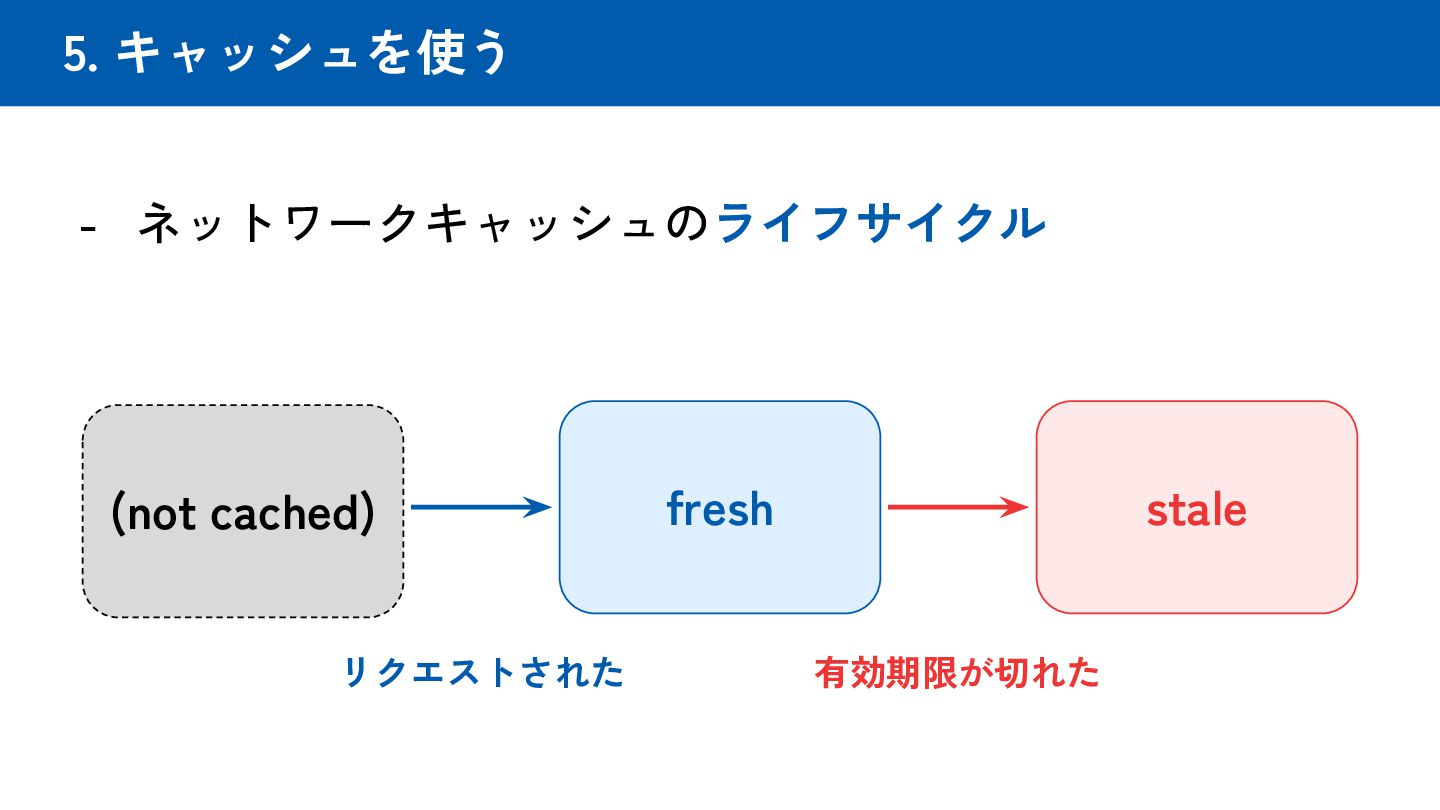 5. キャッシュを使う

- ネットワークキャッシュのライフサイクル

(not cached)

fresh

stale

リクエストされた

有効期限が切れた